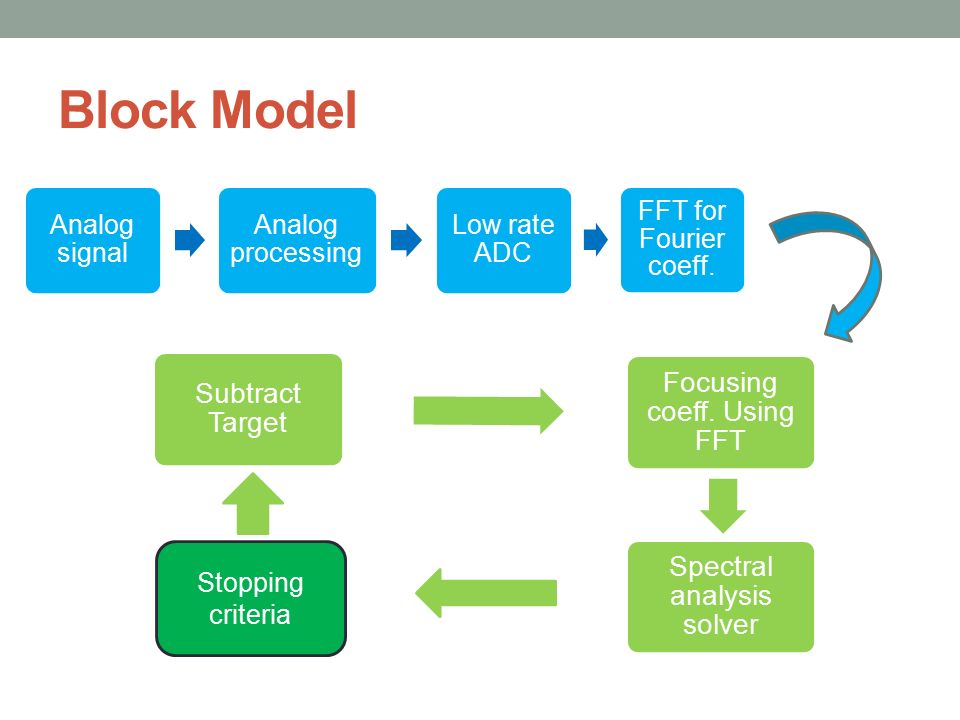 Block Model

Analog signal

Analog processing

Low rate ADC

FFT for Fourier coeff.

Focusing coeff. Using FFT

Spectral analysis solver

Stopping criteria

Subtract Target